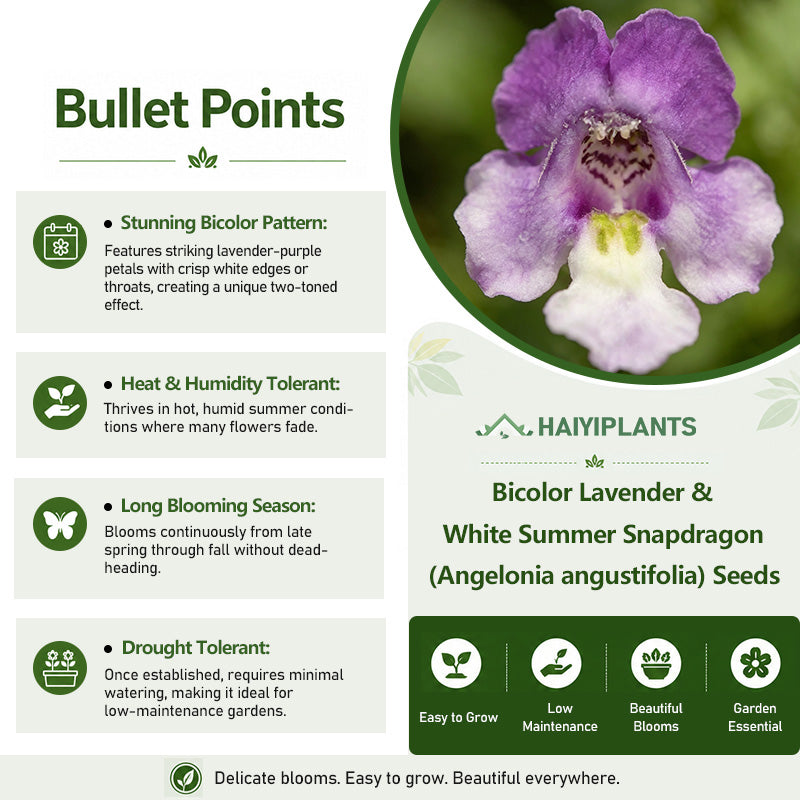 Bullet Points

• Stunning Bicolor Pattern:
Features striking lavender-purple petals with crisp white edges or throats, creating a unique two-toned effect.

• Heat & Humidity Tolerant:
Thrives in hot, humid summer conditions where many flowers fade.

• Long Blooming Season:
Blooms continuously from late spring through fall without deadheading.

• Drought Tolerant:
Once established, requires minimal watering, making it ideal for low-maintenance gardens.

HAIYIPLANTS

Bicolor Lavender & White Summer Snapdragon (Angelonia angustifolia) Seeds

Easy to Grow
Low Maintenance
Beautiful Blooms
Garden Essential

Delicate blooms. Easy to grow. Beautiful everywhere.